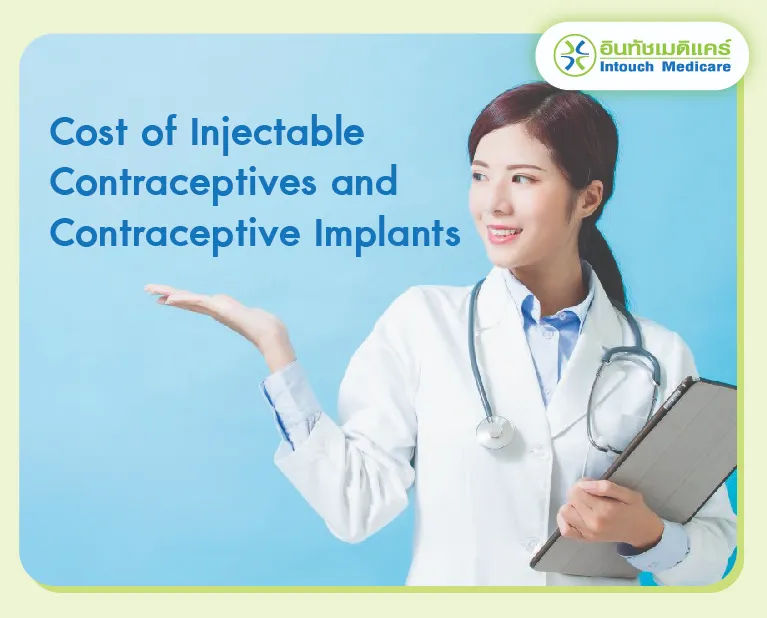 อินทัชเมดิแคร์
Intouch Medicare

Cost of Injectable Contraceptives and Contraceptive Implants